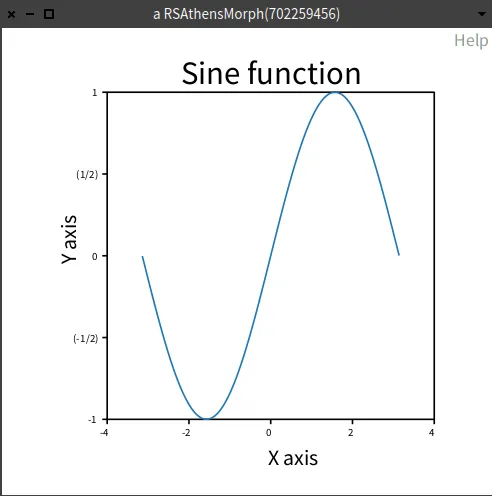 a RSAthensMorph(702259456)

Help

Sine function

Y axis

1

(1/2)

0

(-1/2)

-1

-4

-2

0

2

4

X axis